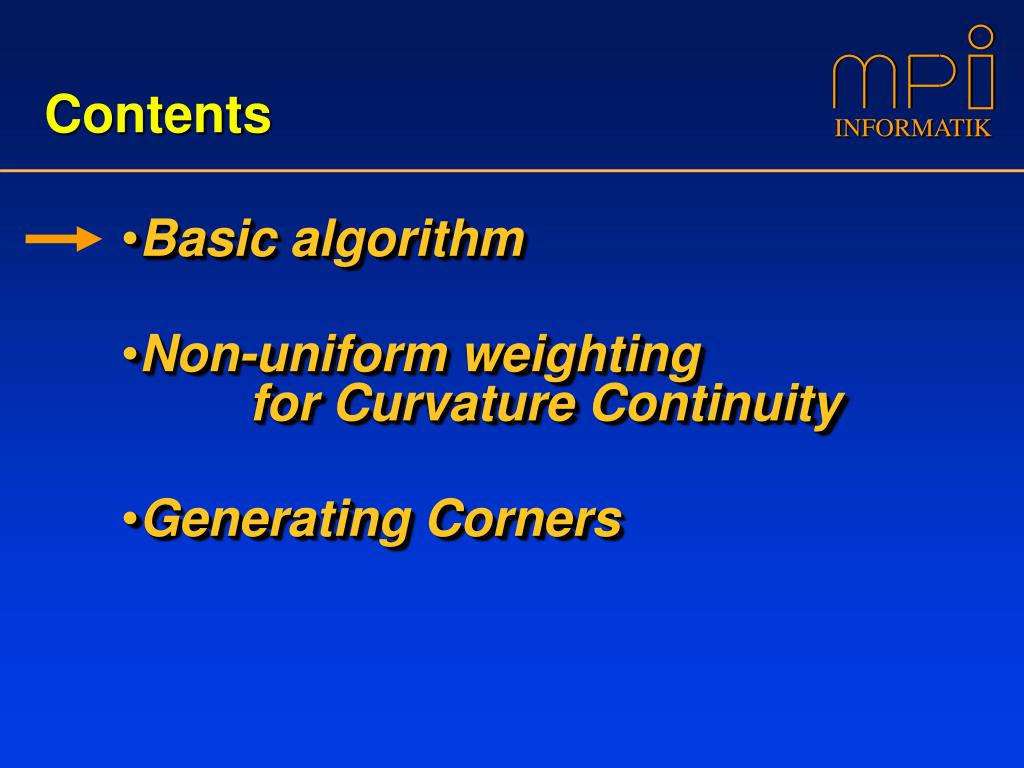 Contents

mpi
INFORMATIK

•Basic algorithm

•Non-uniform weighting for Curvature Continuity

•Generating Corners